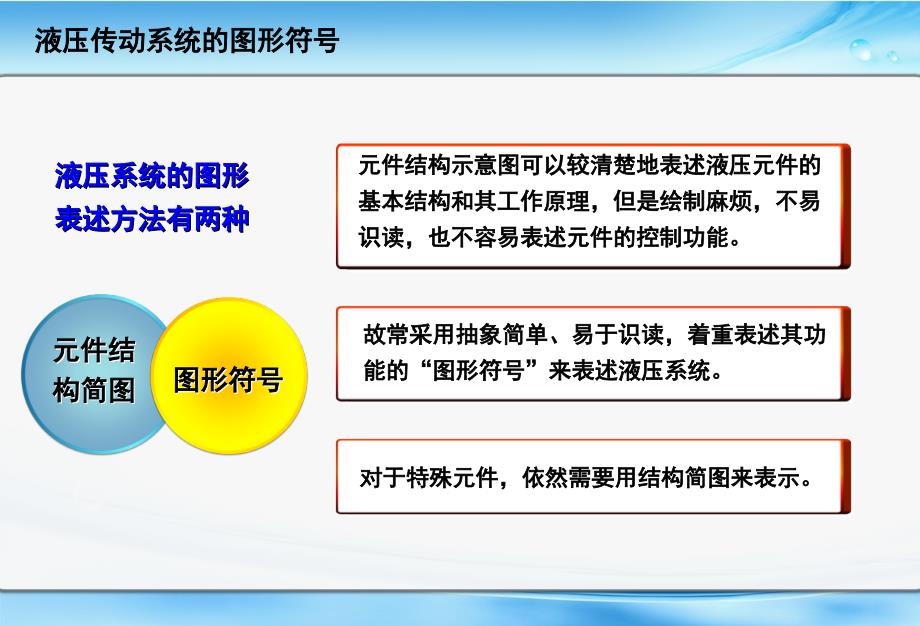 液压传动系统的图形符号

液压系统的图形表述方法有两种

元件结构简图

图形符号

元件结构示意图可以较清楚地表述液压元件的基本结构和其工作原理，但是绘制麻烦，不易识读，也不容易表述元件的控制功能。

故常采用抽象简单、易于识读，着重表述其功能的“图形符号”来表述液压系统。

对于特殊元件，依然需要用结构简图来表示。